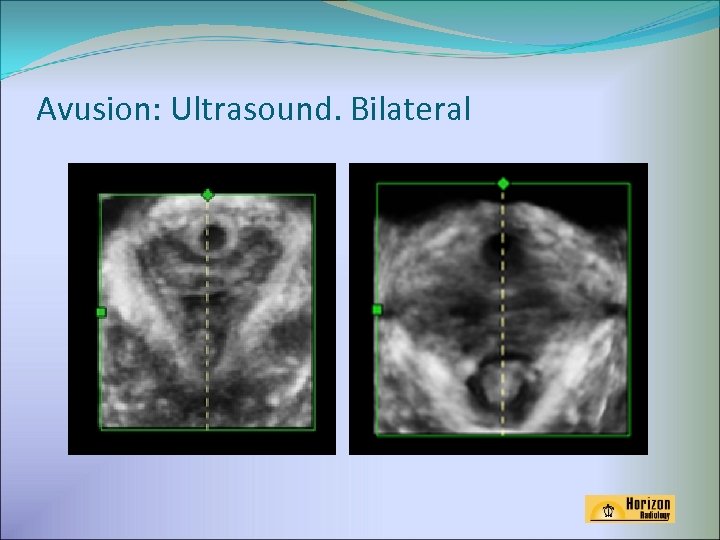 Avusion: Ultrasound. Bilateral

Horizon Radiology